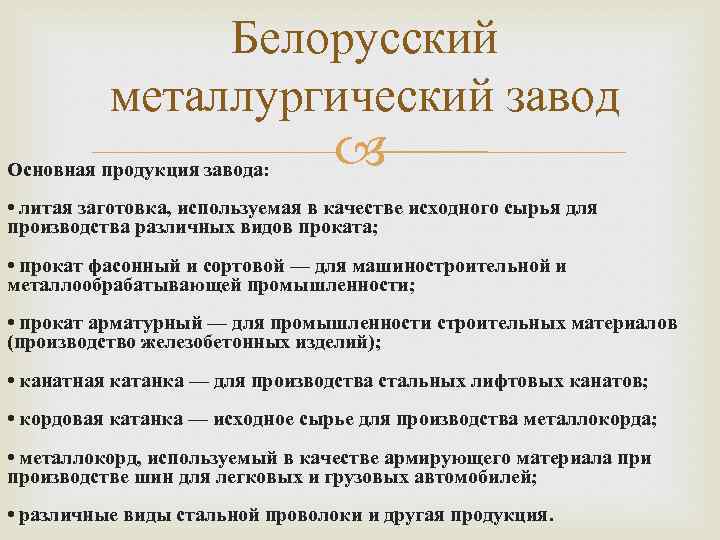 Белорусский металлургический завод

Основная продукция завода:

• литая заготовка, используемая в качестве исходного сырья для производства различных видов проката;

• прокат фасонный и сортовой — для машиностроительной и металлообрабатывающей промышленности;

• прокат арматурный — для промышленности строительных материалов (производство железобетонных изделий);

• канатная катанка — для производства стальных лифтовых канатов;

• кордовая катанка — исходное сырье для производства металлокорда;

• металлокорд, используемый в качестве армирующего материала при производстве шин для легковых и грузовых автомобилей;

• различные виды стальной проволоки и другая продукция.